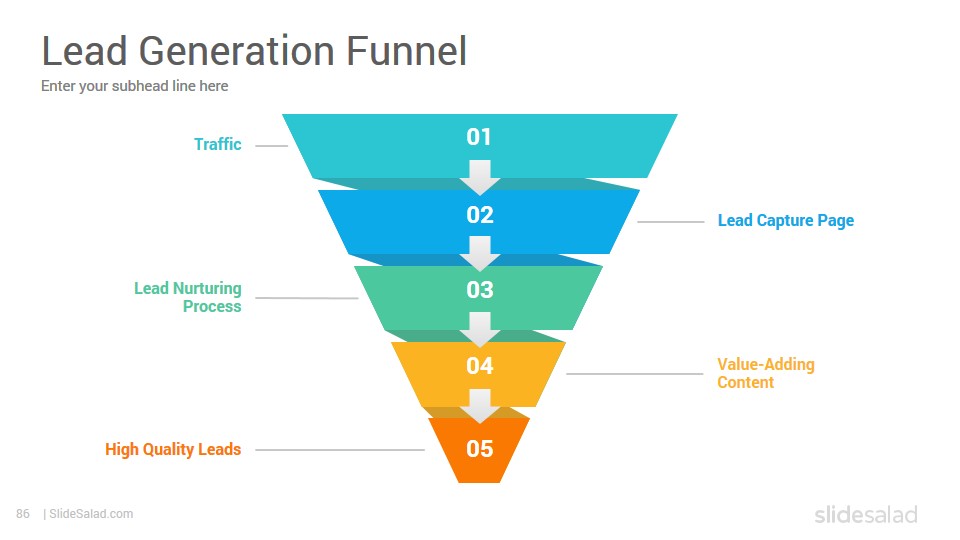 Lead Generation Funnel

Enter your subhead line here

Traffic

01

02

Lead Capture Page

Lead Nurturing Process

03

04

Value-Adding Content

High Quality Leads

05

86 | SlideSalad.com

slidesalad